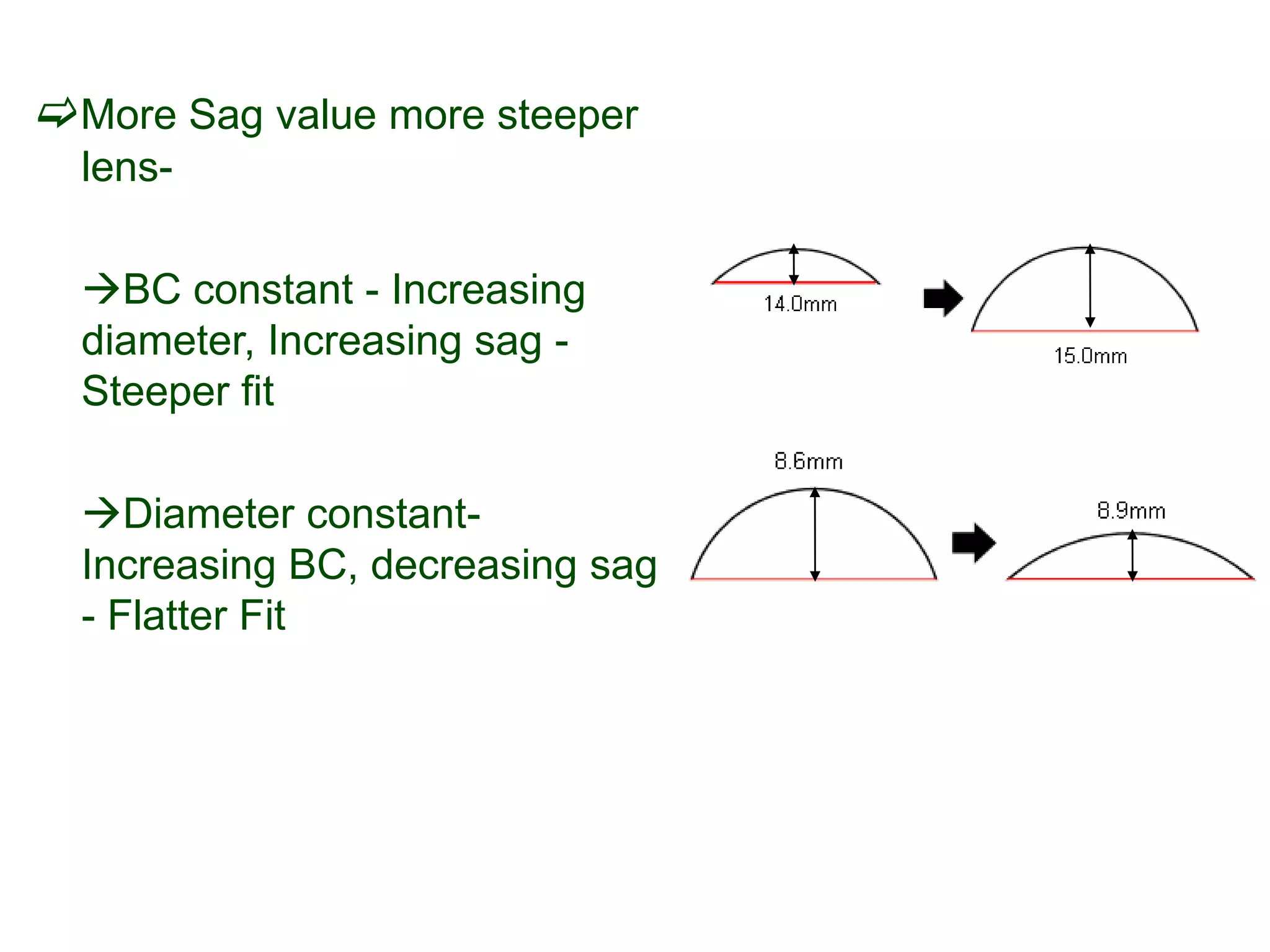 ⇨More Sag value more steeper lens-

→BC constant - Increasing diameter, Increasing sag - Steeper fit

14.0mm

15.0mm

→Diameter constant- Increasing BC, decreasing sag - Flatter Fit

8.6mm

8.9mm